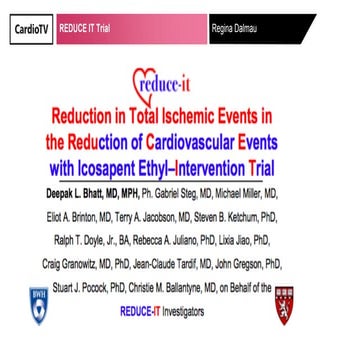 CardioTV

REDUCE IT Trial

Regina Dalmau

reduce-it

Reduction in Total Ischemic Events in the Reduction of Cardiovascular Events with Icosapent Ethyl–Intervention Trial

Deepak L. Bhatt, MD, MPH, Ph. Gabriel Steg, MD, Michael Miller, MD, Eliot A. Brinton, MD, Terry A. Jacobson, MD, Steven B. Ketchum, PhD, Ralph T. Doyle, Jr., BA, Rebecca A. Juliano, PhD, Lixia Jiao, PhD, Craig Granowitz, MD, PhD, Jean-Claude Tardif, MD, John Gregson, PhD, Stuart J. Pocock, PhD, Christie M. Ballantyne, MD, on Behalf of the REDUCE-IT Investigators

BWH